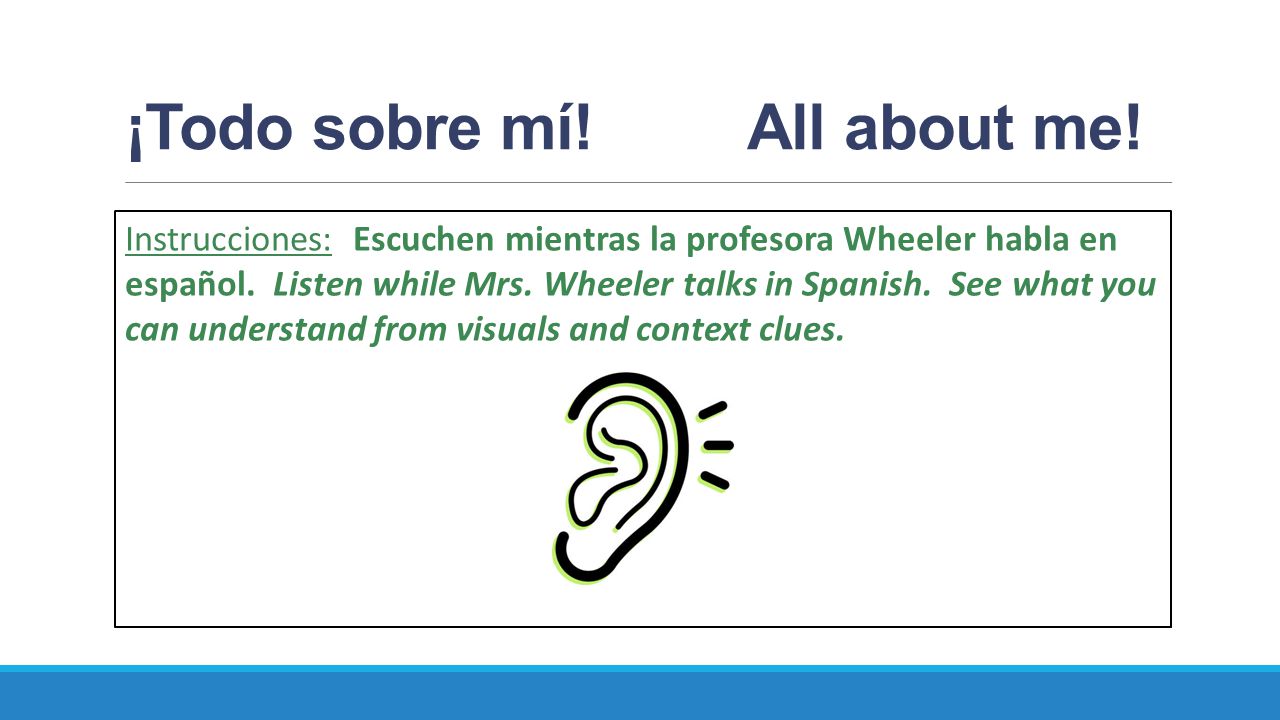 ¡Todo sobre mí!          All about me!

Instrucciones:  Escuchen mientras la profesora Wheeler habla en español.  Listen while Mrs. Wheeler talks in Spanish.  See what you can understand from visuals and context clues.